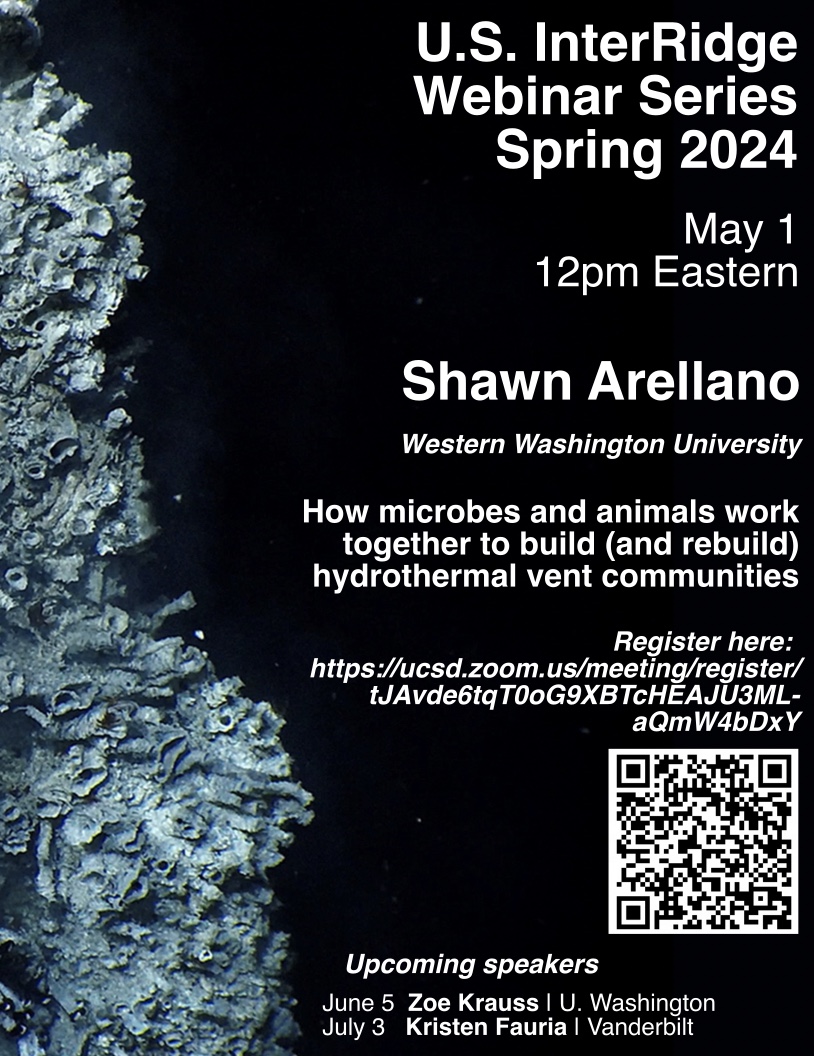 U.S. InterRidge Webinar Series Spring 2024

May 1
12pm Eastern

Shawn Arellano

Western Washington University

How microbes and animals work together to build (and rebuild) hydrothermal vent communities

Register here: https://ucsd.zoom.us/meeting/register/tJAvde6tqT0oG9XBTcHEAJU3ML-aQmW4bDxY

Upcoming speakers

June 5 Zoe Krauss | U. Washington
July 3 Kristen Fauria | Vanderbilt